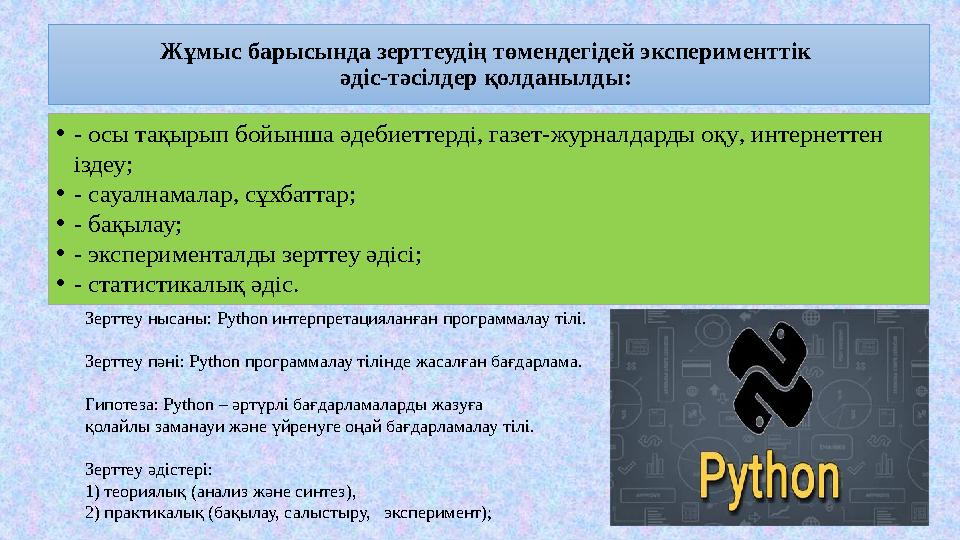 Жұмыс барысында зерттеудің төмендегідей эксперименттік әдіс-тәсілдер қолданылды:

• - осы тақырып бойынша әдебиеттерді, газет-журналдарды оқу, интернеттен іздеу;
• - сауалнамалар, сұхбаттар;
• - бақылау;
• - эксперименталды зерттеу әдісі;
• - статистикалық әдіс.

Зерттеу нысаны: Python интерпретацияланған программалау тілі.

Зерттеу пәні: Python программалау тілінде жасалған бағдарлама.

Гипотеза: Python – әртүрлі бағдарламаларды жазуға қолайлы заманауи және үйренуге оңай бағдарламалау тілі.

Зерттеу әдістері:
1) теориялық (анализ және синтез),
2) практикалық (бақылау, салыстыру, эксперимент);

Python